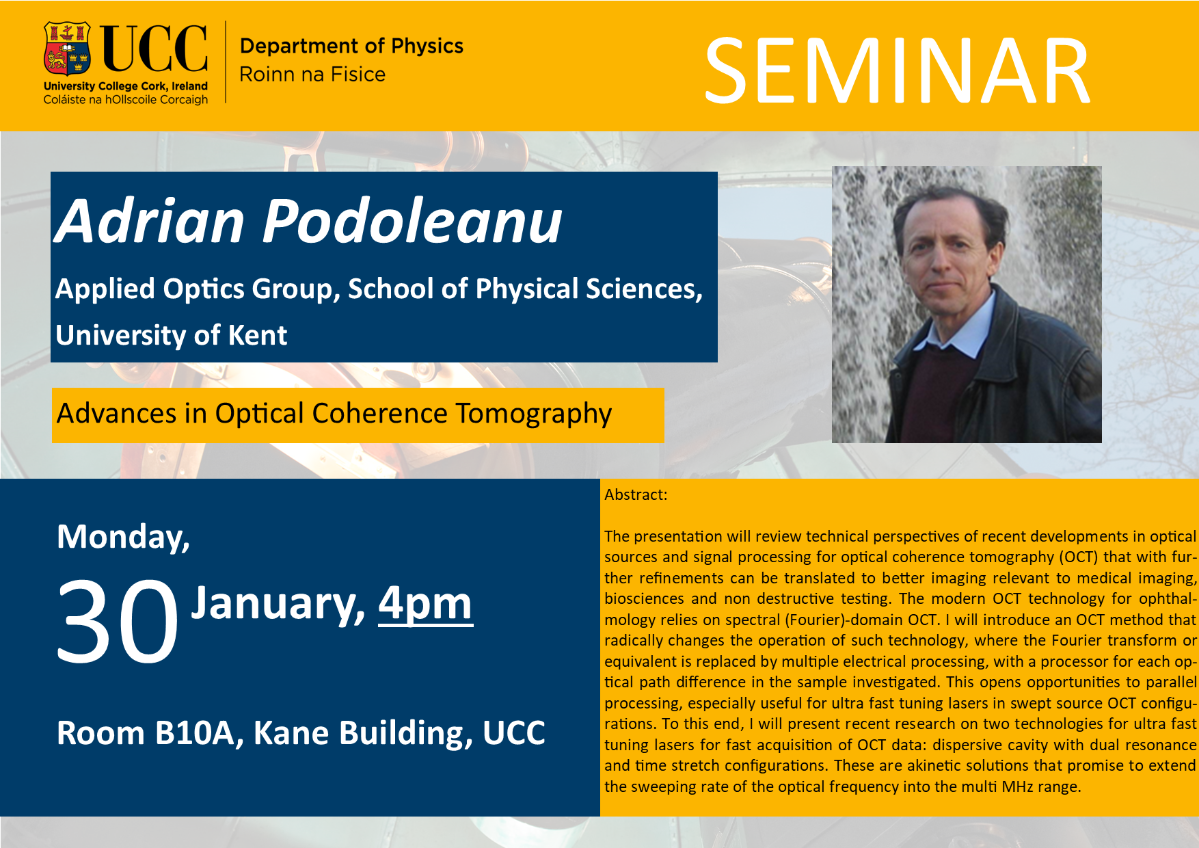 UCC
University College Cork, Ireland
Coláiste na hOllscoile Corcaigh

Department of Physics
Roinn na Fisice

SEMINAR

Adrian Podoleanu

Applied Optics Group, School of Physical Sciences, University of Kent

Advances in Optical Coherence Tomography

Monday,
30 January, 4pm

Room B10A, Kane Building, UCC

Abstract:

The presentation will review technical perspectives of recent developments in optical sources and signal processing for optical coherence tomography (OCT) that with further refinements can be translated to better imaging relevant to medical imaging, biosciences and non destructive testing. The modern OCT technology for ophthalmology relies on spectral (Fourier)-domain OCT. I will introduce an OCT method that radically changes the operation of such technology, where the Fourier transform or equivalent is replaced by multiple electrical processing, with a processor for each optical path difference in the sample investigated. This opens opportunities to parallel processing, especially useful for ultra fast tuning lasers in swept source OCT configurations. To this end, I will present recent research on two technologies for ultra fast tuning lasers for fast acquisition of OCT data: dispersive cavity with dual resonance and time stretch configurations. These are akinetic solutions that promise to extend the sweeping rate of the optical frequency into the multi MHz range.